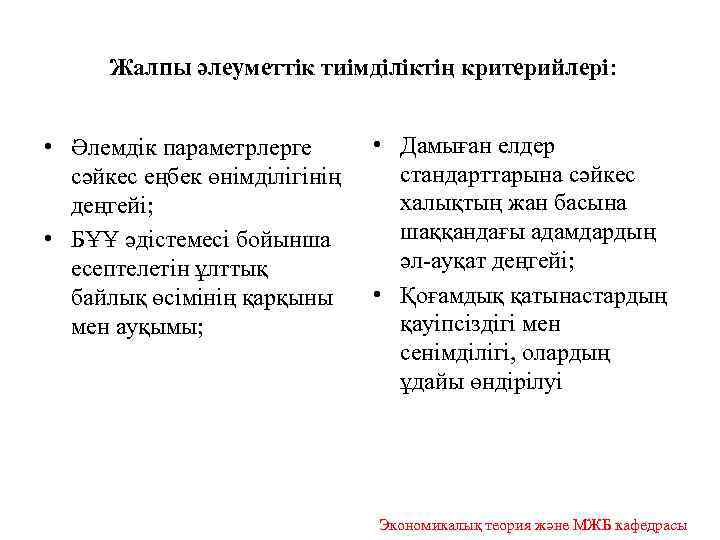 Жалпы әлеуметтік тиімділіктің критерийлері:

• Әлемдік параметрлерге сәйкес еңбек өнімділігінің деңгейі;
• БҰҰ әдістемесі бойынша есептелетін ұлттық байлық өсімінің қарқыны мен ауқымы;

• Дамыған елдер стандарттарына сәйкес халықтың жан басына шаққандағы адамдардың әл-ауқат деңгейі;
• Қоғамдық қатынастардың қауіпсіздігі мен сенімділігі, олардың ұдайы өндірілуі

Экономикалық теория және МЖБ кафедрасы